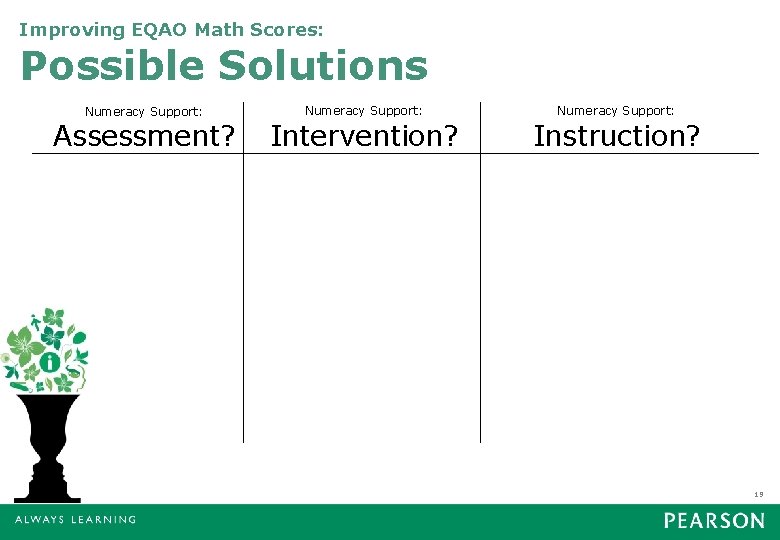 Improving EQAO Math Scores:
Possible Solutions

| Numeracy Support: Assessment? | Numeracy Support: Intervention? | Numeracy Support: Instruction? |
|---|---|---|
| | | |

19

ALWAYS LEARNING

PEARSON